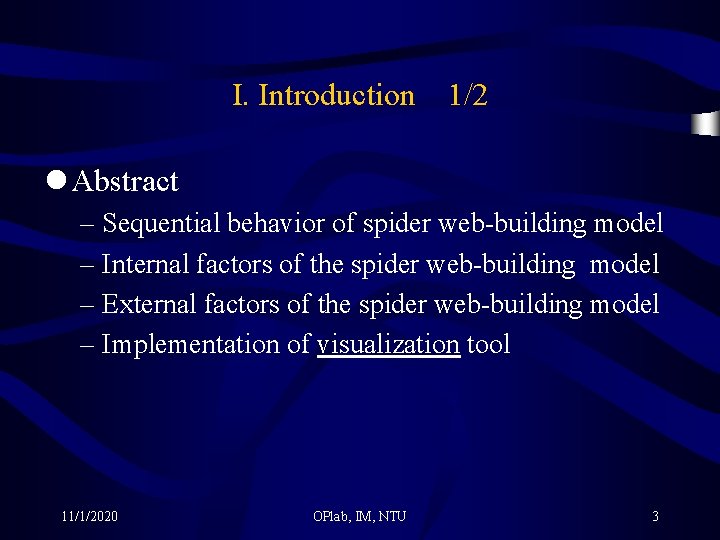 I. Introduction 1/2

● Abstract

– Sequential behavior of spider web-building model
– Internal factors of the spider web-building model
– External factors of the spider web-building model
– Implementation of visualization tool

11/1/2020

OPlab, IM, NTU

3